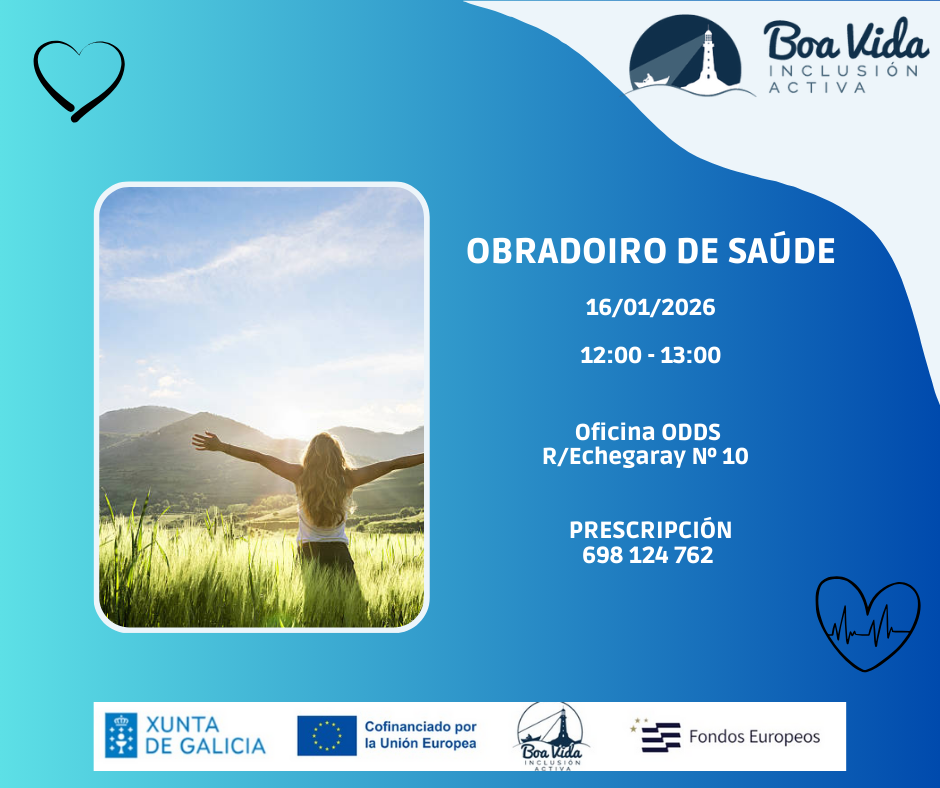 Boa Vida
INCLUSIÓN
ACTIVA

OBRADOIRO DE SAÚDE

16/01/2026

12:00 - 13:00

Oficina ODDS
R/Echegaray Nº 10

PRESCRIPCIÓN
698 124 762

XUNTA DE GALICIA

Cofinanciado por la Unión Europea

Boa Vida
INCLUSIÓN
ACTIVA

Fondos Europeos